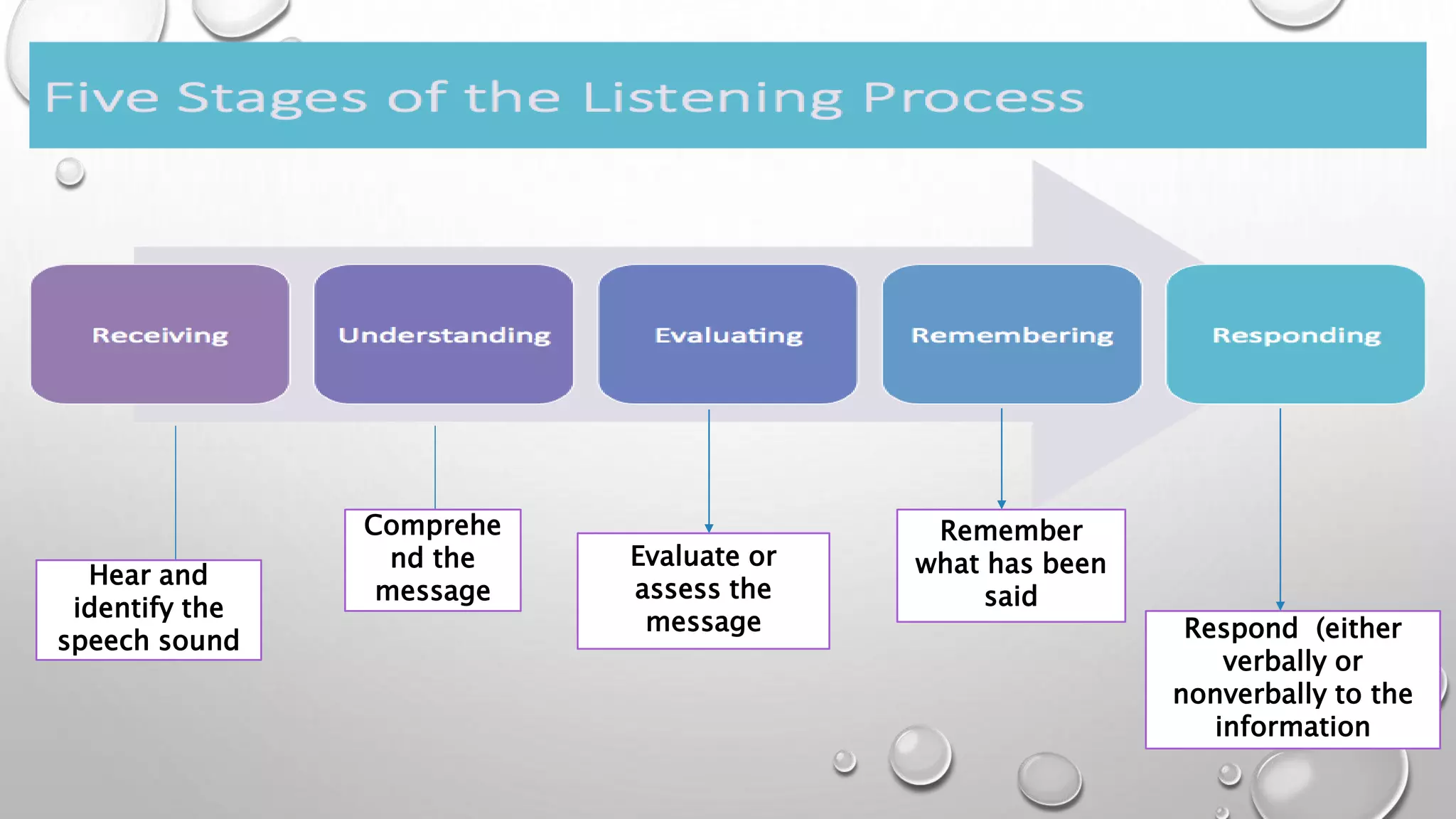 Five Stages of the Listening Process

Receiving

Understanding

Evaluating

Remembering

Responding

Hear and identify the speech sound

Comprehend the message

Evaluate or assess the message

Remember what has been said

Respond (either verbally or nonverbally to the information